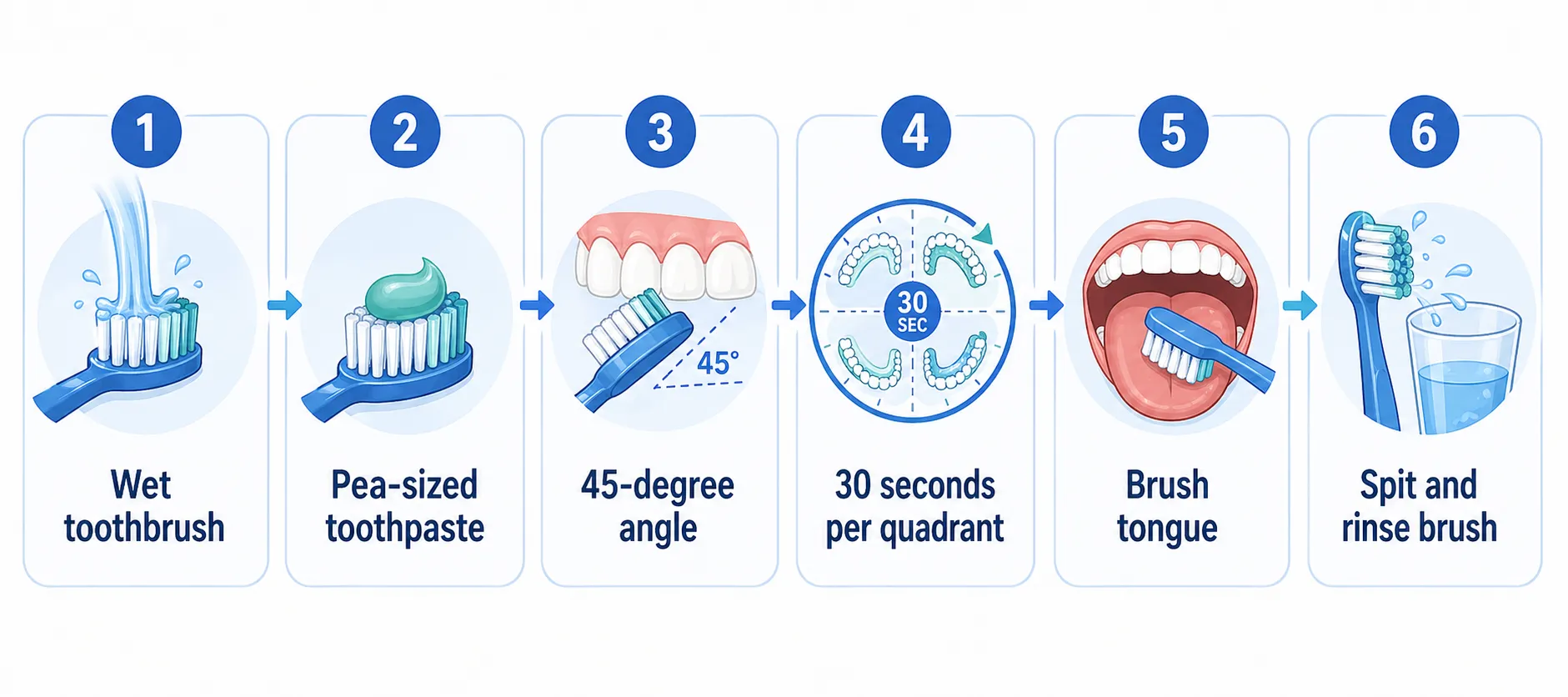 1

Wet toothbrush

2

Pea-sized toothpaste

3

45°

45-degree angle

4

30 SEC

30 seconds per quadrant

5

Brush tongue

6

Spit and rinse brush